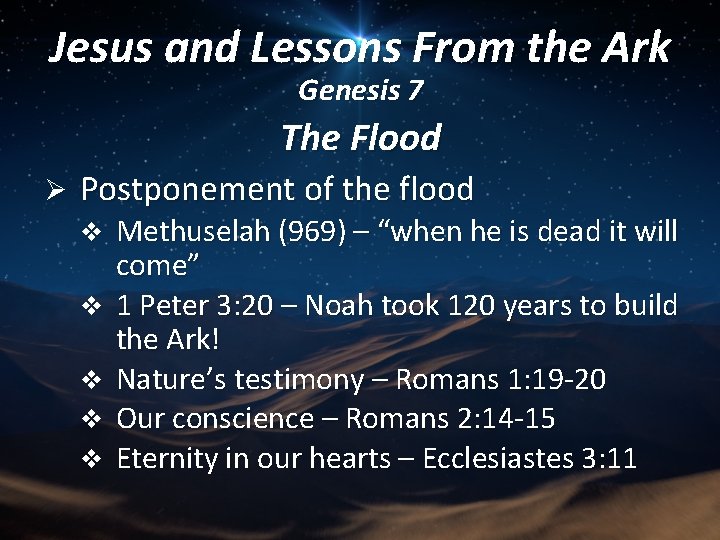 Jesus and Lessons From the Ark
Genesis 7
The Flood

➢ Postponement of the flood
❖ Methuselah (969) – “when he is dead it will come”
❖ 1 Peter 3:20 – Noah took 120 years to build the Ark!
❖ Nature’s testimony – Romans 1:19-20
❖ Our conscience – Romans 2:14-15
❖ Eternity in our hearts – Ecclesiastes 3:11